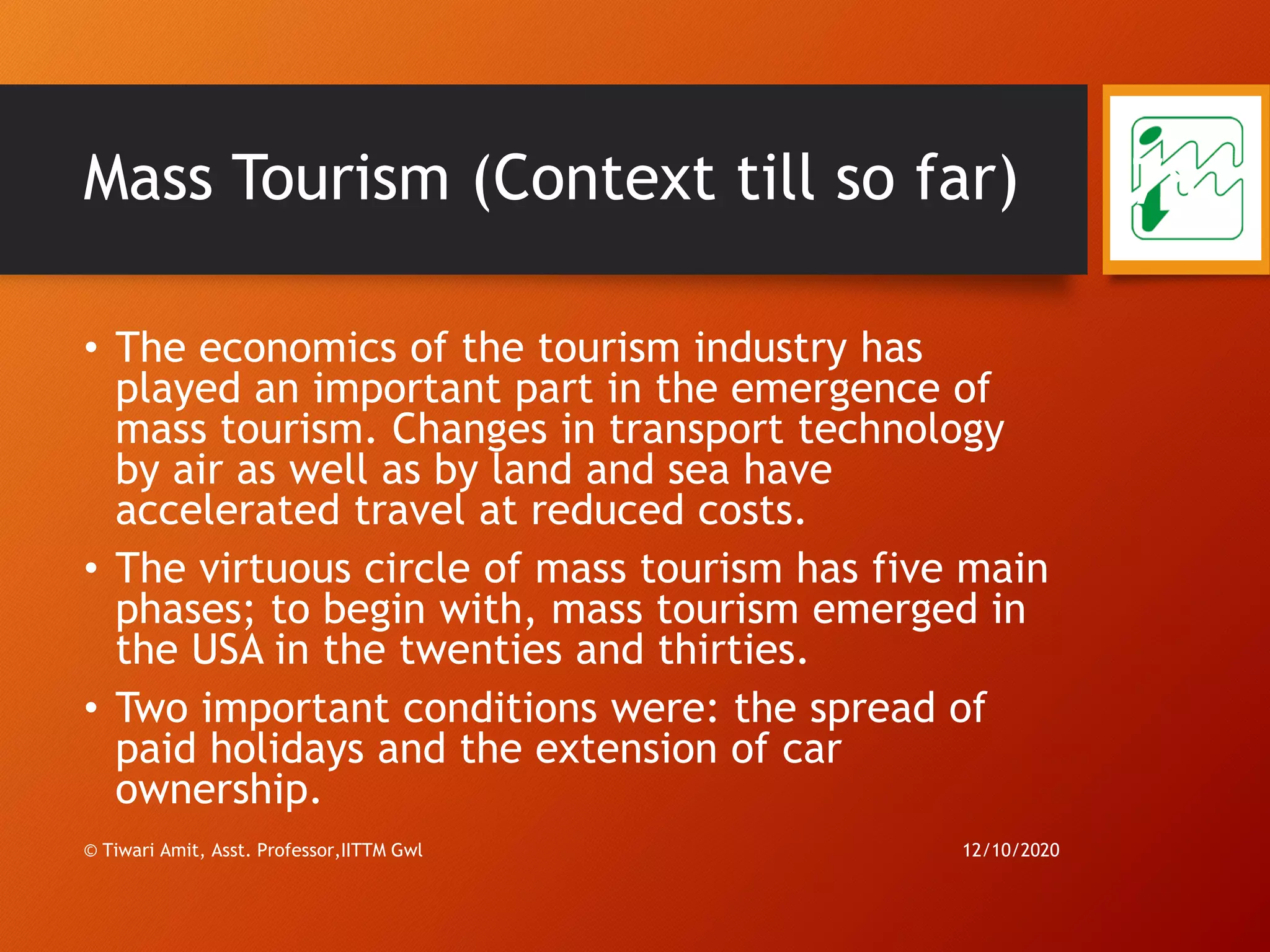 Mass Tourism (Context till so far)

• The economics of the tourism industry has played an important part in the emergence of mass tourism. Changes in transport technology by air as well as by land and sea have accelerated travel at reduced costs.

• The virtuous circle of mass tourism has five main phases; to begin with, mass tourism emerged in the USA in the twenties and thirties.

• Two important conditions were: the spread of paid holidays and the extension of car ownership.

© Tiwari Amit, Asst. Professor,IITTM Gwl

12/10/2020